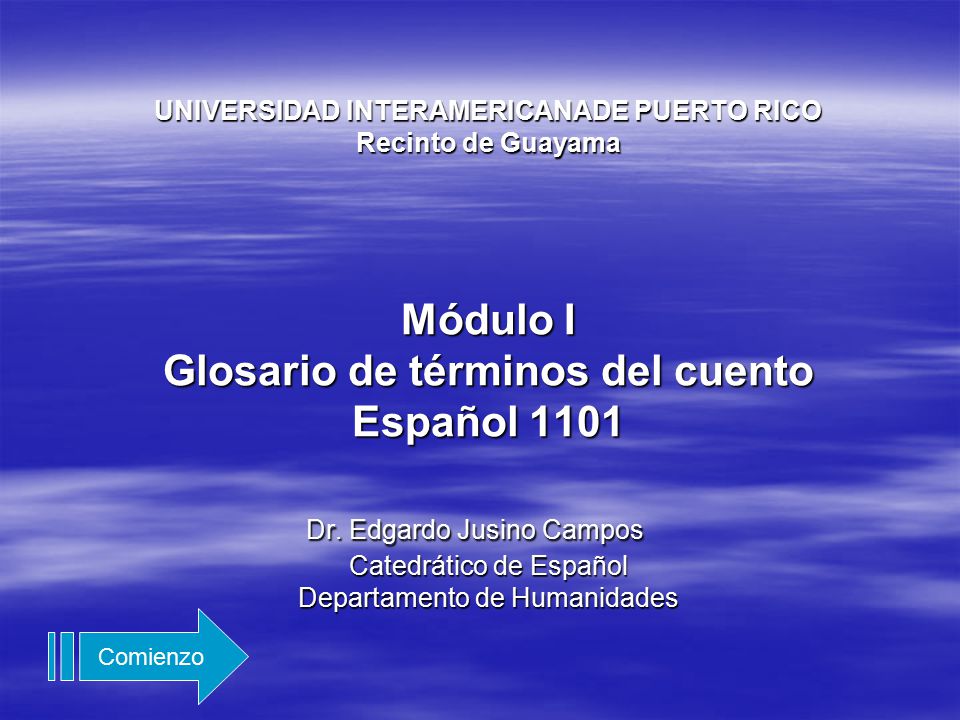 UNIVERSIDAD INTERAMERICANADE PUERTO RICO
Recinto de Guayama

Módulo I
Glosario de términos del cuento
Español 1101

Dr. Edgardo Jusino Campos
Catedrático de Español
Departamento de Humanidades

Comienzo